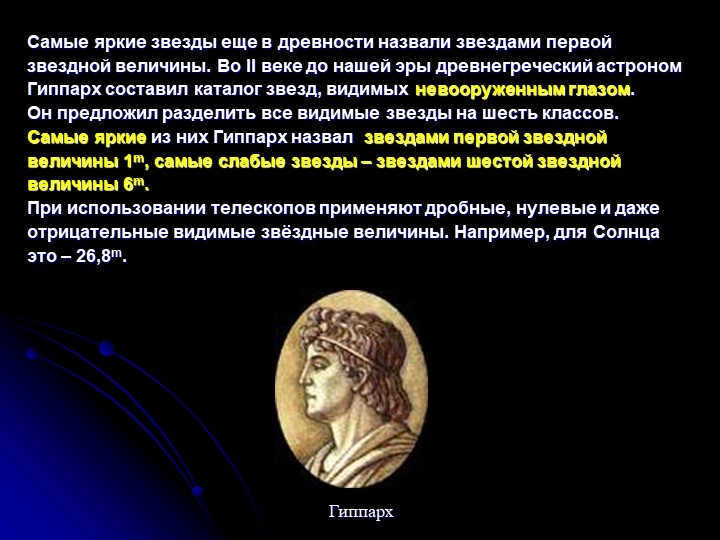 Самые яркие звезды еще в древности назвали звездами первой звездной величины. Во II веке до нашей эры древнегреческий астроном Гиппарх составил каталог звезд, видимых невооруженным глазом. Он предложил разделить все видимые звезды на шесть классов. Самые яркие из них Гиппарх назвал звездами первой звездной величины $1^m$, самые слабые звезды – звездами шестой звездной величины $6^m$.
При использовании телескопов применяют дробные, нулевые и даже отрицательные видимые звёздные величины. Например, для Солнца это – $26,8^m$.

Гиппарх